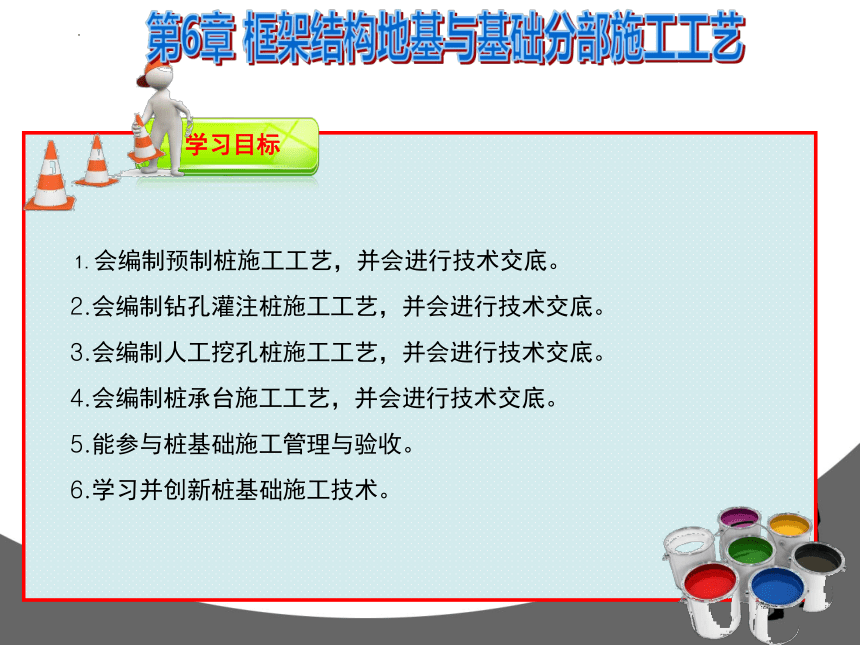 第6章 框架结构地基与基础分部施工工艺

学习目标

1. 会编制预制桩施工工艺，并会进行技术交底。

2.会编制钻孔灌注桩施工工艺，并会进行技术交底。

3.会编制人工挖孔桩施工工艺，并会进行技术交底。

4.会编制桩承台施工工艺，并会进行技术交底。

5.能参与桩基础施工管理与验收。

6.学习并创新桩基础施工技术。